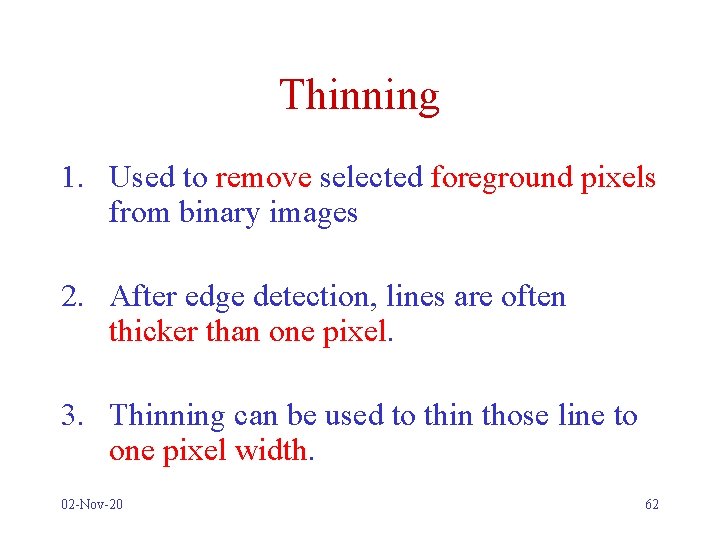 Thinning

1. Used to remove selected foreground pixels from binary images

2. After edge detection, lines are often thicker than one pixel.

3. Thinning can be used to thin those line to one pixel width.

02-Nov-20

62